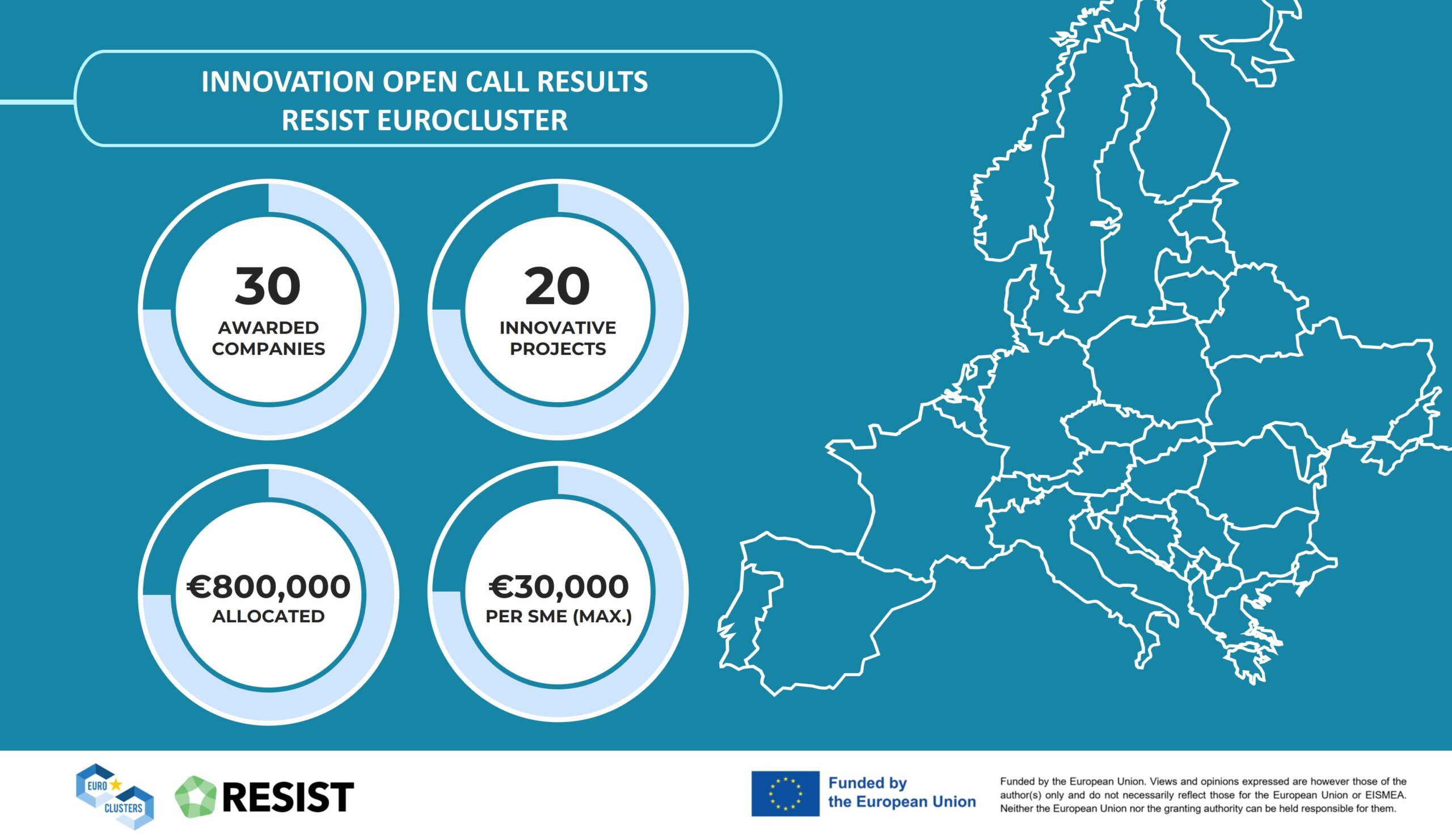 INNOVATION OPEN CALL RESULTS
RESIST EUROCLUSTER

30
AWARDED COMPANIES

20
INNOVATIVE PROJECTS

€800,000
ALLOCATED

€30,000
PER SME (MAX.)

EURO CLUSTERS

RESIST

Funded by the European Union

Funded by the European Union. Views and opinions expressed are however those of the author(s) only and do not necessarily reflect those for the European Union or EISMEA. Neither the European Union nor the granting authority can be held responsible for them.